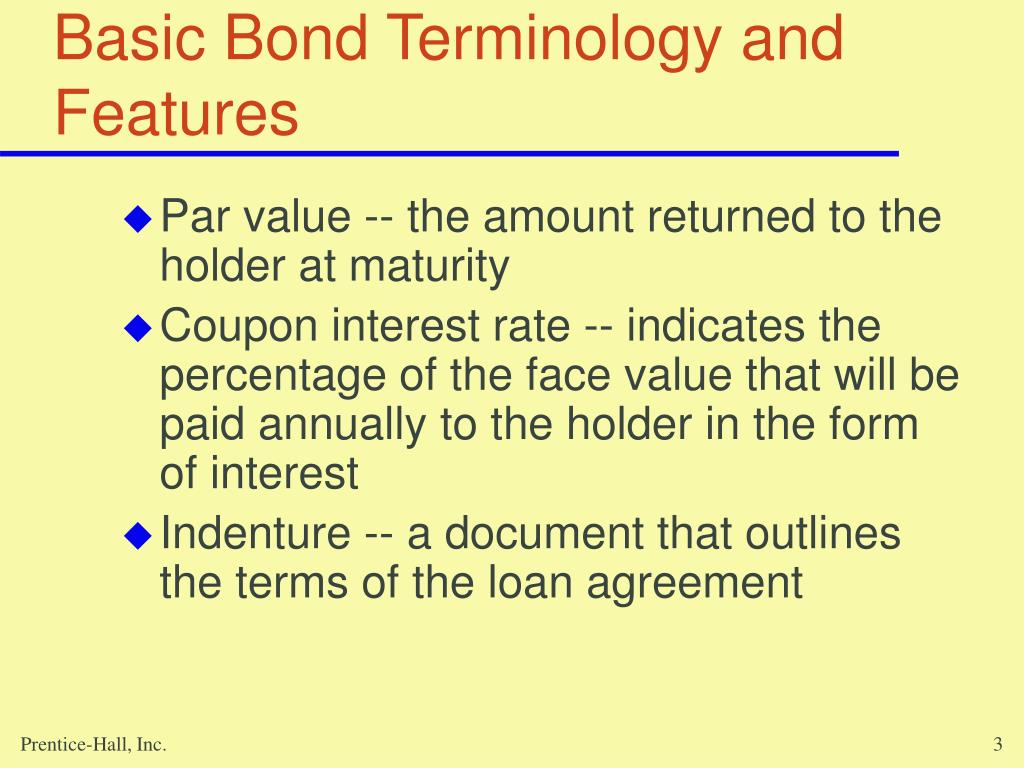 Basic Bond Terminology and Features

◆ Par value -- the amount returned to the holder at maturity

◆ Coupon interest rate -- indicates the percentage of the face value that will be paid annually to the holder in the form of interest

◆ Indenture -- a document that outlines the terms of the loan agreement

Prentice-Hall, Inc.

3